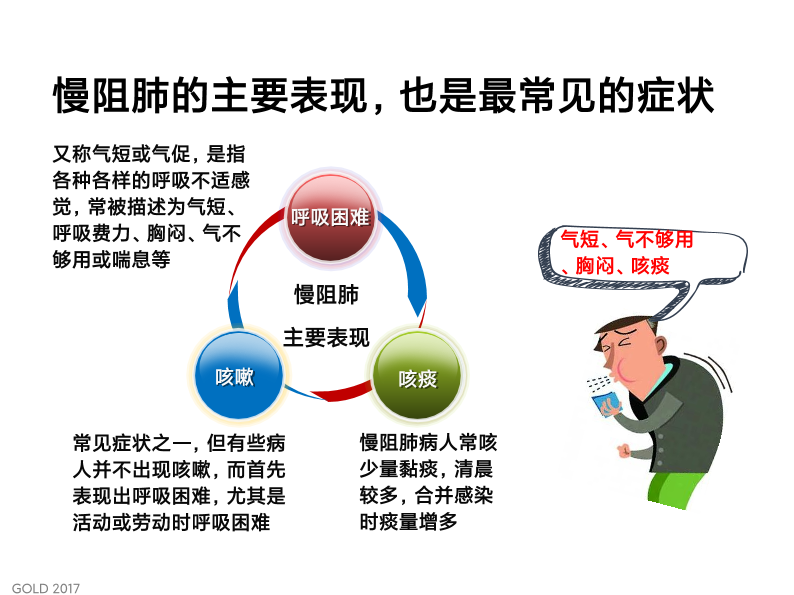 慢阻肺的主要表现，也是最常见的症状

又称气短或气促，是指各种各样的呼吸不适感觉，常被描述为气短、呼吸费力、胸闷、气不够用或喘息等

呼吸困难

慢阻肺

主要表现

咳嗽

咳痰

气短、气不够用、胸闷、咳痰

常见症状之一，但有些病人并不出现咳嗽，而首先表现出呼吸困难，尤其是活动或劳动时呼吸困难

慢阻肺病人常咳少量黏痰，清晨较多，合并感染时痰量增多

GOLD 2017